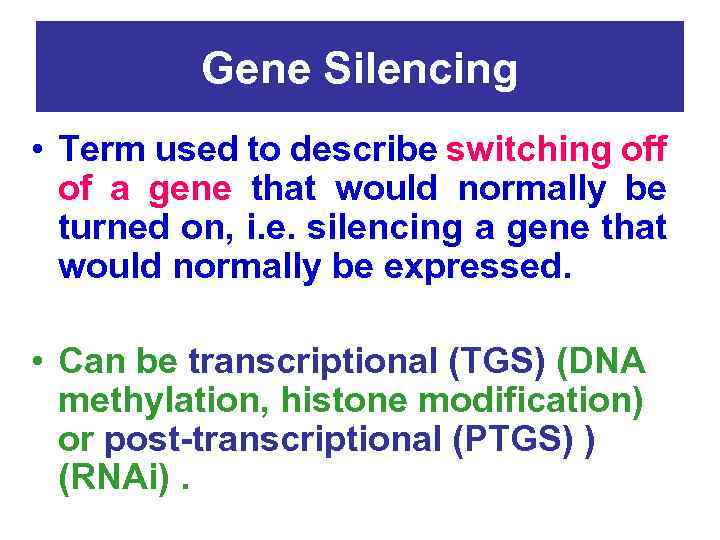 Gene Silencing

• Term used to describe switching off of a gene that would normally be turned on, i.e. silencing a gene that would normally be expressed.

• Can be transcriptional (TGS) (DNA methylation, histone modification) or post-transcriptional (PTGS) ) (RNAi) .